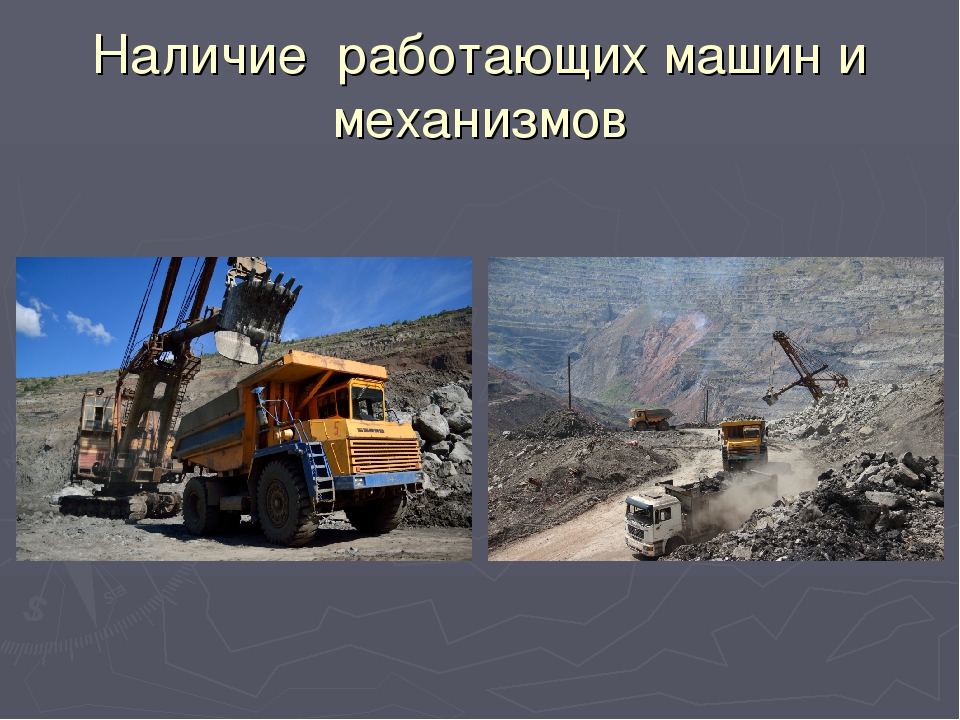 Наличие работающих машин и механизмов